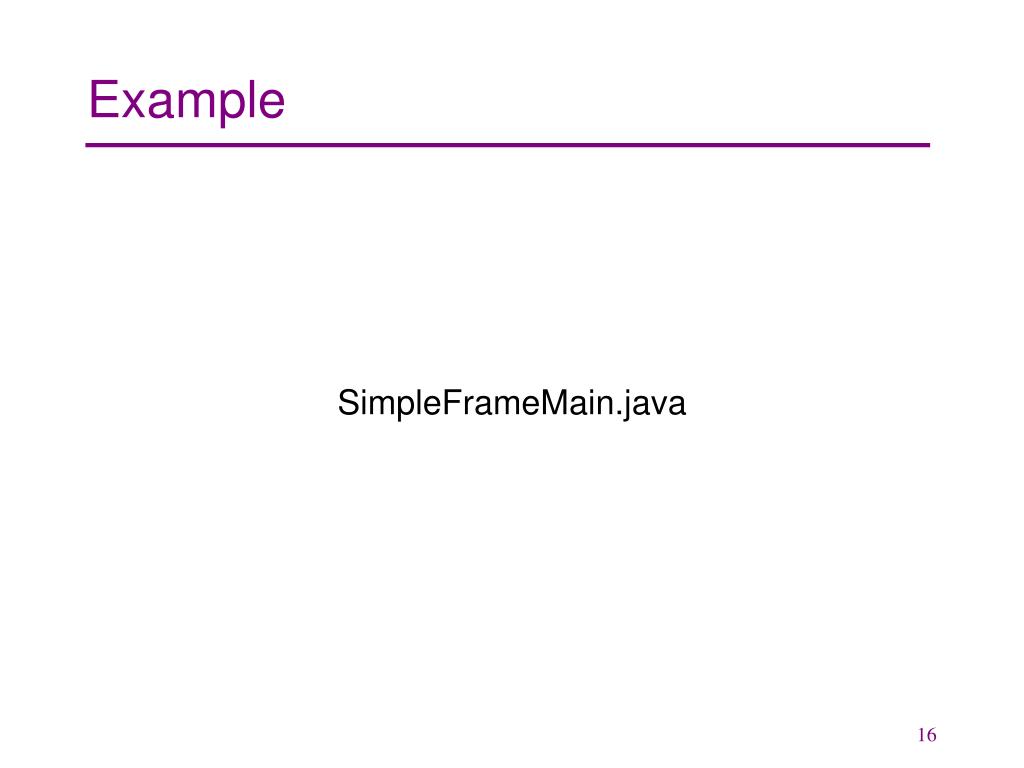 Example

SimpleFrameMain.java

16